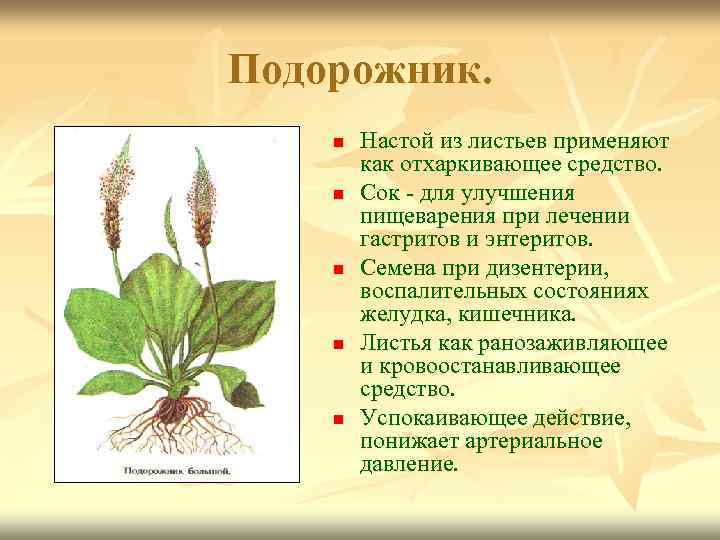 Подорожник.

Подорожник большой.

- Настой из листьев применяют как отхаркивающее средство.
- Сок - для улучшения пищеварения при лечении гастритов и энтеритов.
- Семена при дизентерии, воспалительных состояниях желудка, кишечника.
- Листья как ранозаживляющее и кровоостанавливающее средство.
- Успокаивающее действие, понижает артериальное давление.